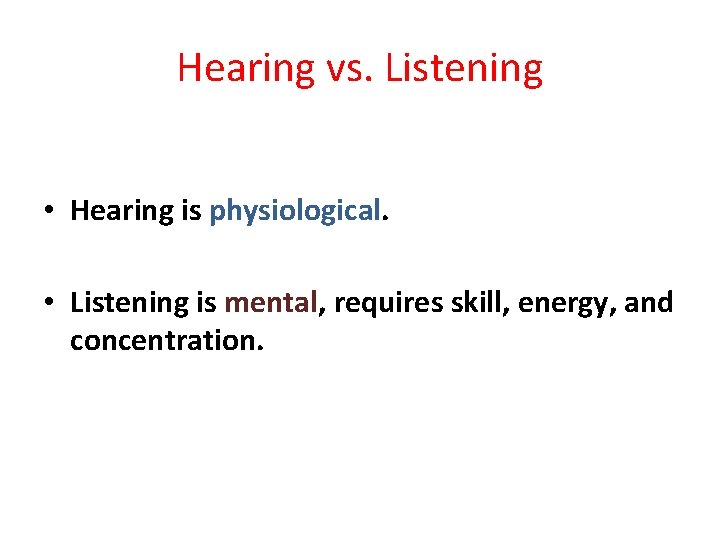 Hearing vs. Listening

• Hearing is physiological.

• Listening is mental, requires skill, energy, and concentration.